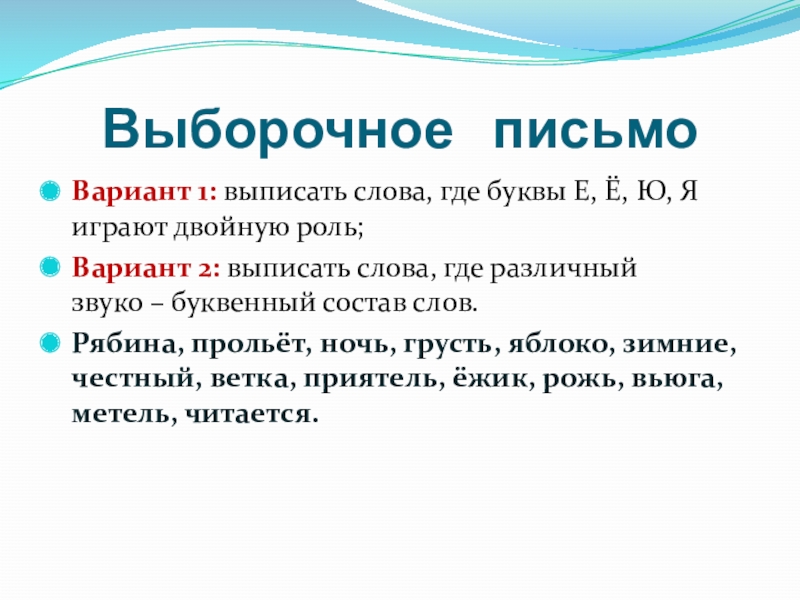 Выборочное письмо

Вариант 1: выписать слова, где буквы Е, Ё, Ю, Я играют двойную роль;

Вариант 2: выписать слова, где различный звуко – буквенный состав слов.

Рябина, прольёт, ночь, грусть, яблоко, зимние, честный, ветка, приятель, ёжик, рожь, вьюга, метель, читается.